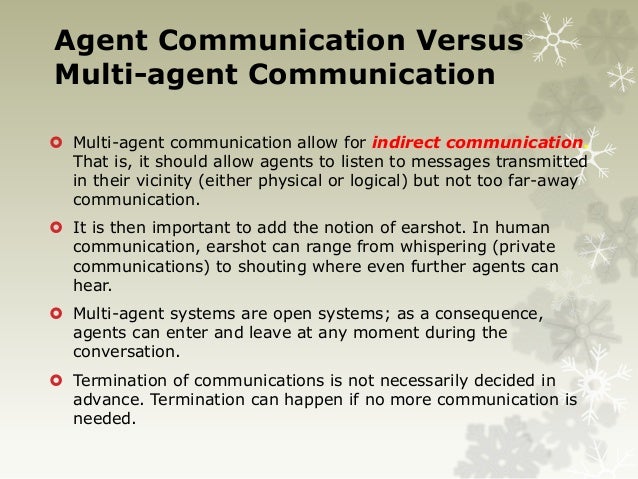 Agent Communication Versus Multi-agent Communication

Multi-agent communication allow for indirect communication. That is, it should allow agents to listen to messages transmitted in their vicinity (either physical or logical) but not too far-away communication.

It is then important to add the notion of earshot. In human communication, earshot can range from whispering (private communications) to shouting where even further agents can hear.

Multi-agent systems are open systems; as a consequence, agents can enter and leave at any moment during the conversation.

Termination of communications is not necessarily decided in advance. Termination can happen if no more communication is needed.